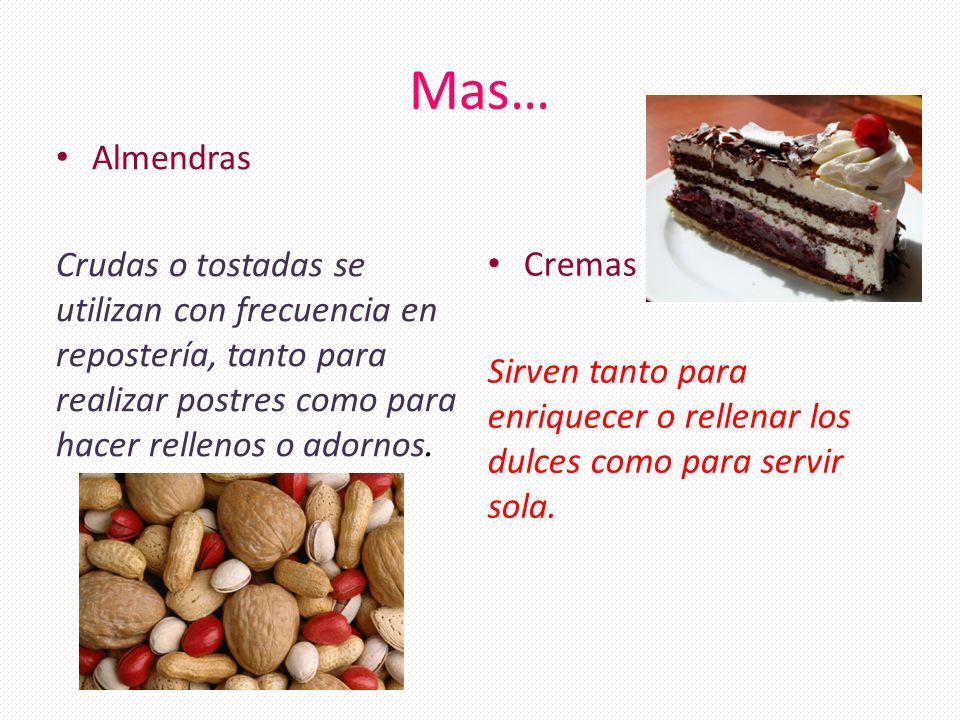 Mas…

• Almendras

Crudas o tostadas se utilizan con frecuencia en repostería, tanto para realizar postres como para hacer rellenos o adornos.

• Cremas

Sirven tanto para enriquecer o rellenar los dulces como para servir sola.